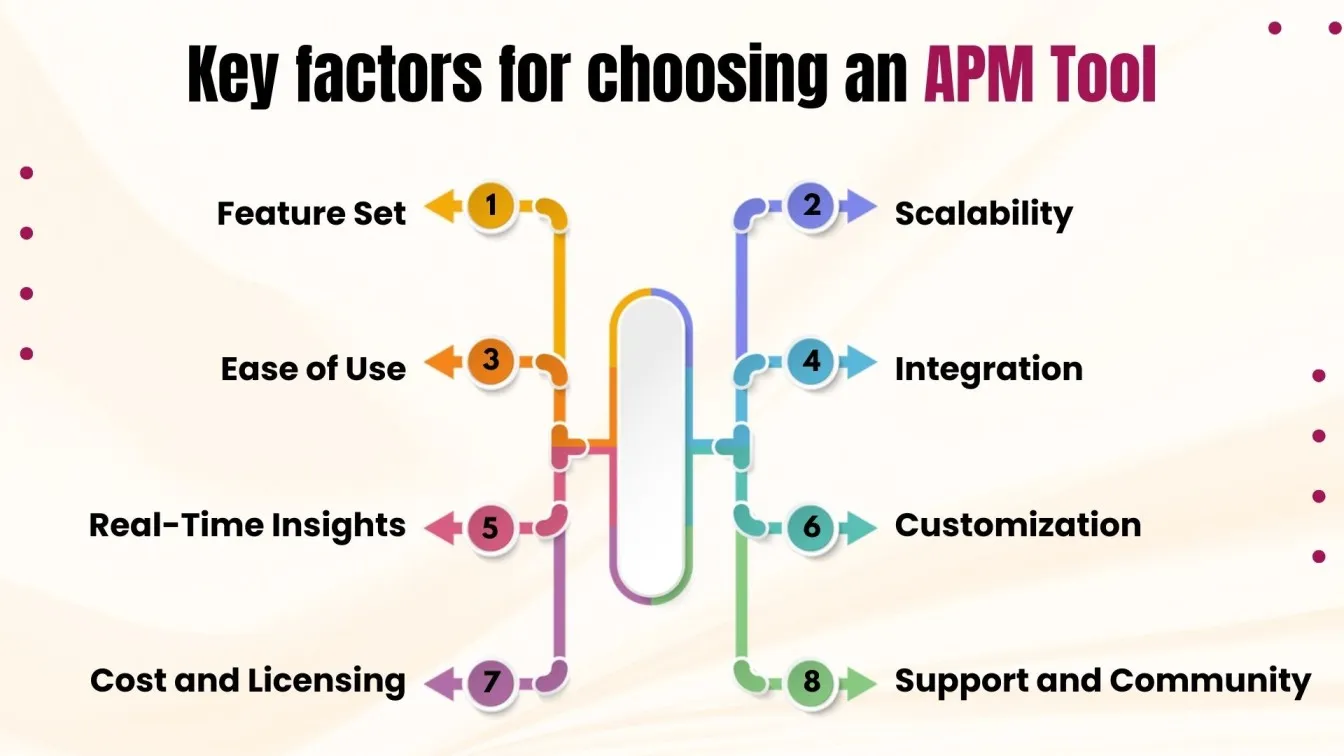 Key factors for choosing an APM Tool

1 Feature Set

2 Scalability

3 Ease of Use

4 Integration

5 Real-Time Insights

6 Customization

7 Cost and Licensing

8 Support and Community